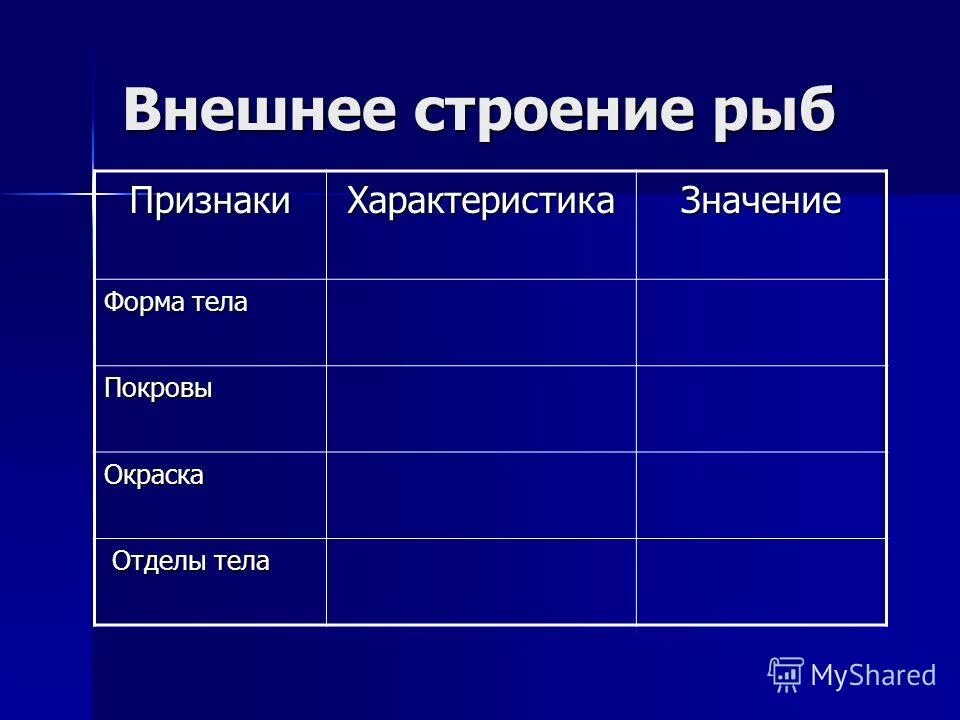 Внешнее строение рыб

| Признаки | Характеристика | Значение |
|---|---|---|
| Форма тела | | |
| Покровы | | |
| Окраска | | |
| Отделы тела | | |

MyShared